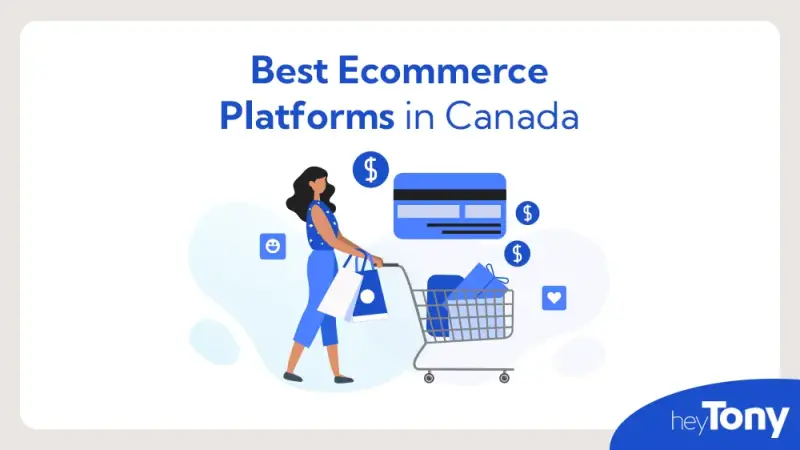 Best Ecommerce Platforms in Canada

$

$

$

heyTony